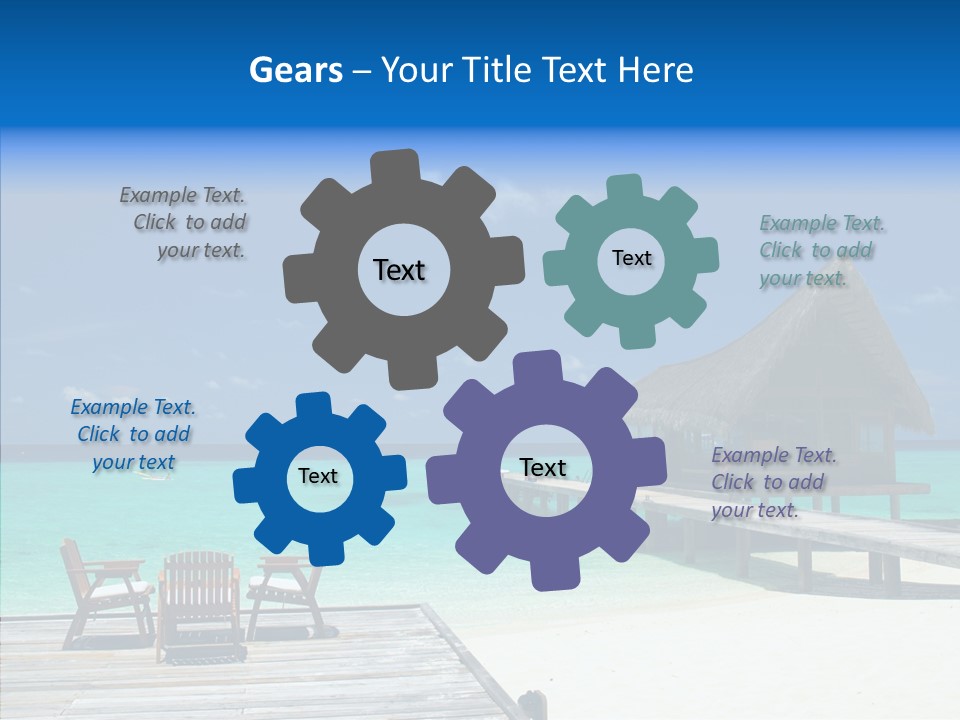 Gears – Your Title Text Here

Example Text. Click to add your text.

Text

Text

Example Text. Click to add your text.

Example Text. Click to add your text

Text

Text

Example Text. Click to add your text.